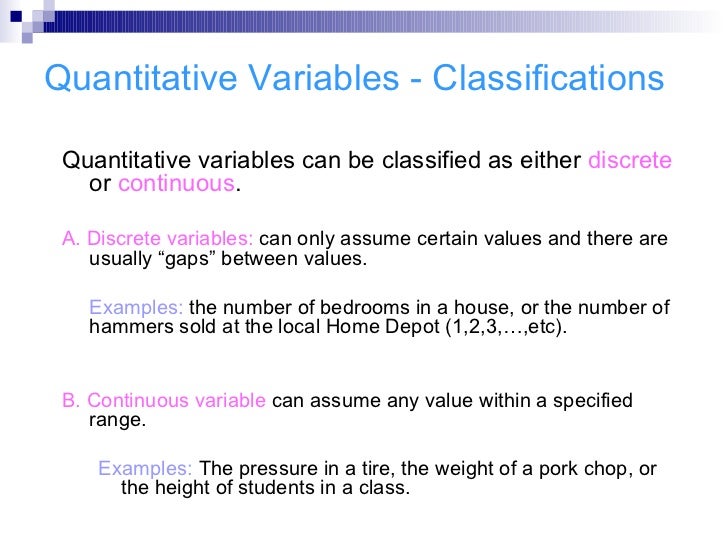 Quantitative Variables - Classifications

Quantitative variables can be classified as either discrete or continuous.

A. Discrete variables: can only assume certain values and there are usually “gaps” between values.

Examples: the number of bedrooms in a house, or the number of hammers sold at the local Home Depot (1,2,3,…,etc).

B. Continuous variable can assume any value within a specified range.

Examples: The pressure in a tire, the weight of a pork chop, or the height of students in a class.